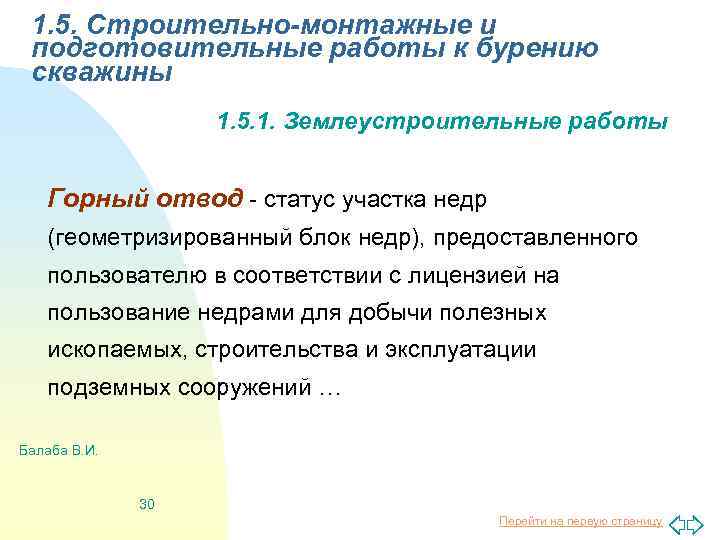 1.5. Строительно-монтажные и подготовительные работы к бурению скважины

1.5.1. Землеустроительные работы

Горный отвод - статус участка недр (геометризированный блок недр), предоставленного пользователю в соответствии с лицензией на пользование недрами для добычи полезных ископаемых, строительства и эксплуатации подземных сооружений …

Балаба В.И.

30

Перейти на первую страницу